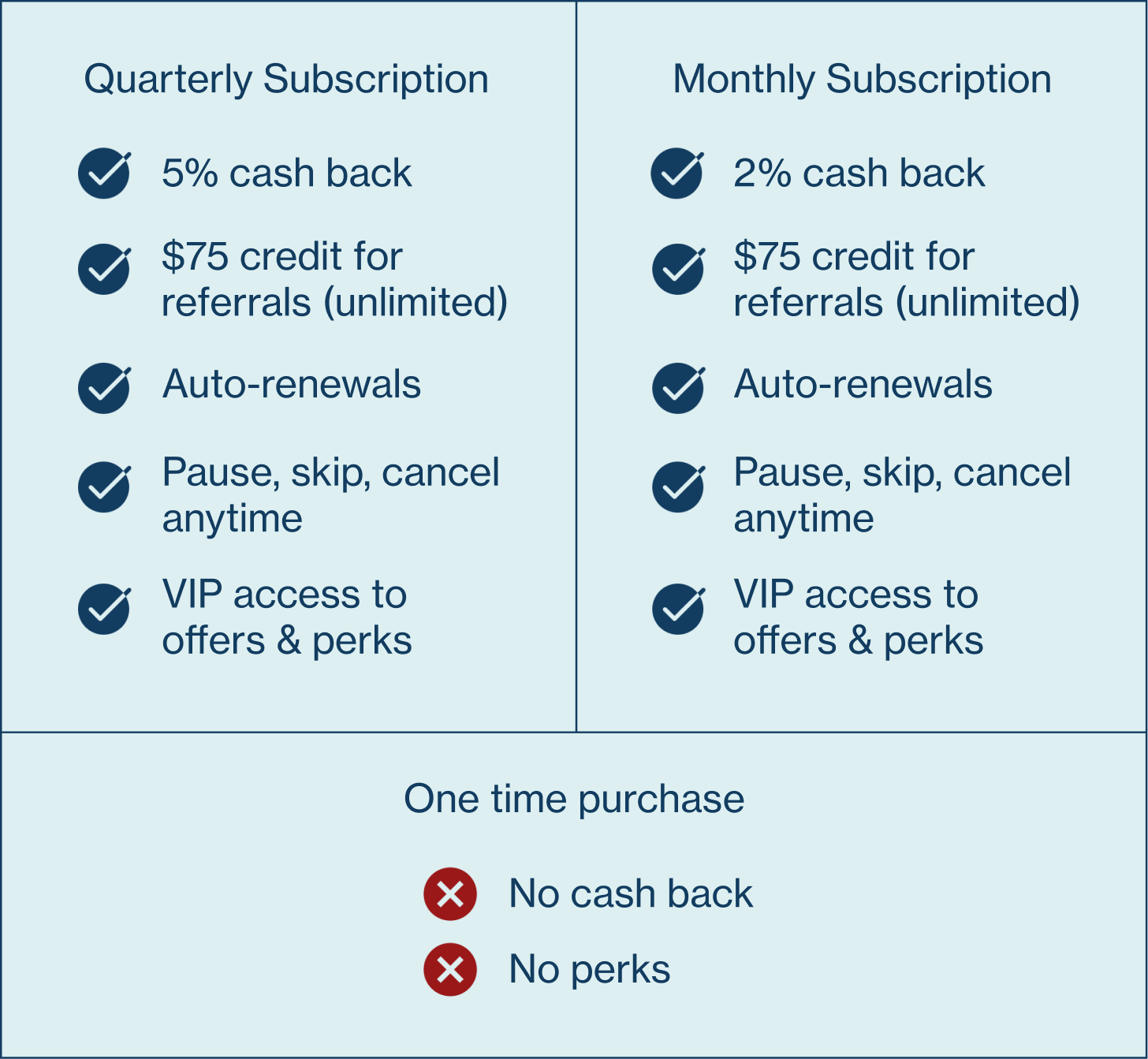 Quarterly Subscription

5% cash back

\$75 credit for referrals (unlimited)

Auto-renewals

Pause, skip, cancel anytime

VIP access to offers & perks

Monthly Subscription

2% cash back

\$75 credit for referrals (unlimited)

Auto-renewals

Pause, skip, cancel anytime

VIP access to offers & perks

One time purchase

No cash back

No perks